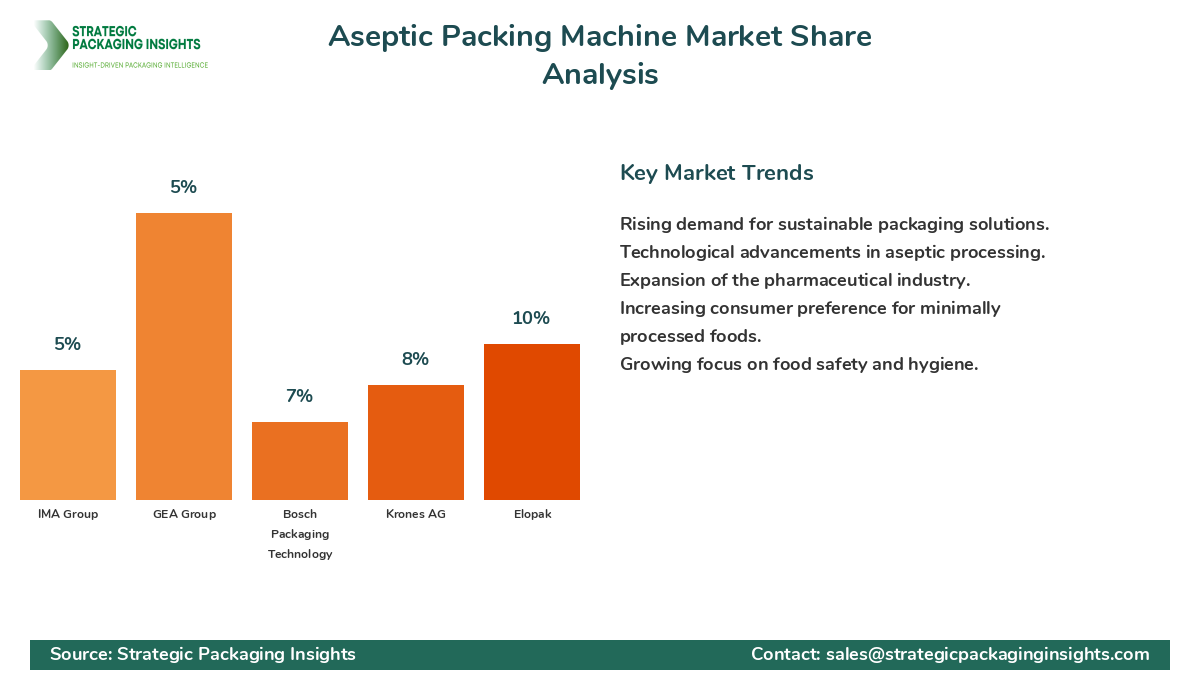 STRATEGIC PACKAGING INSIGHTS
INSIGHT-DRIVEN PACKAGING INTELLIGENCE

Aseptic Packing Machine Market Share Analysis

5%
5%
7%
8%
10%

IMA Group
GEA Group
Bosch Packaging Technology
Krones AG
Elopak

Key Market Trends

Rising demand for sustainable packaging solutions.
Technological advancements in aseptic processing.
Expansion of the pharmaceutical industry.
Increasing consumer preference for minimally processed foods.
Growing focus on food safety and hygiene.

Source: Strategic Packaging Insights
Contact: sales@strategicpackaginginsights.com